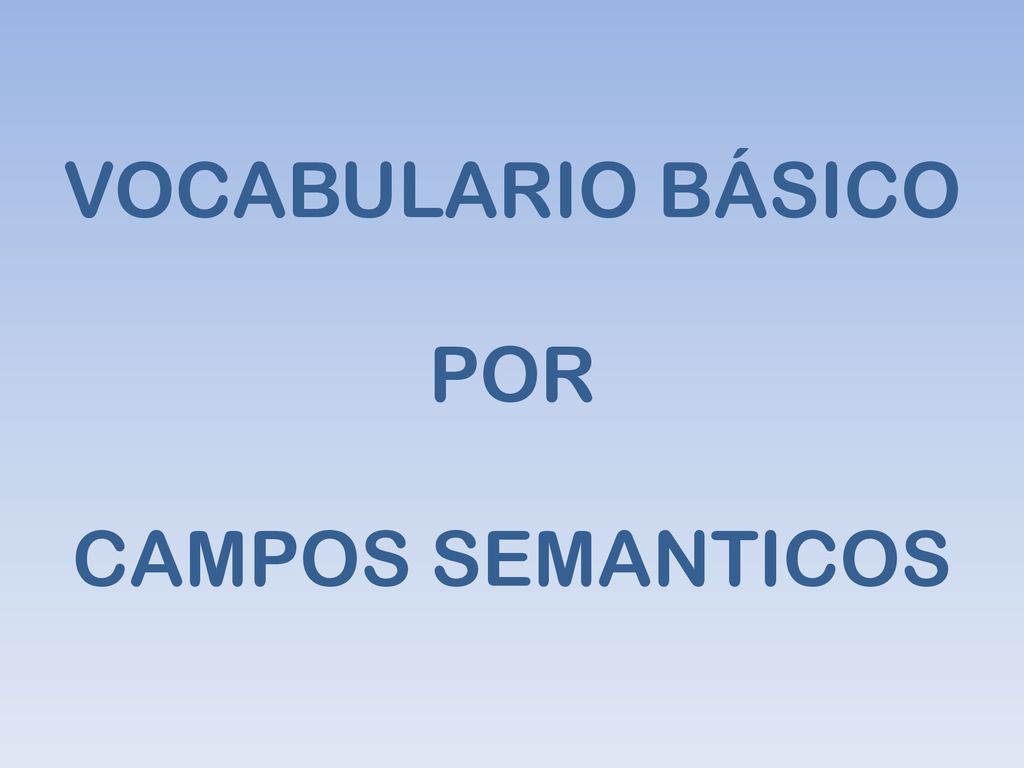 VOCABULARIO BÁSICO

POR

CAMPOS SEMANTICOS